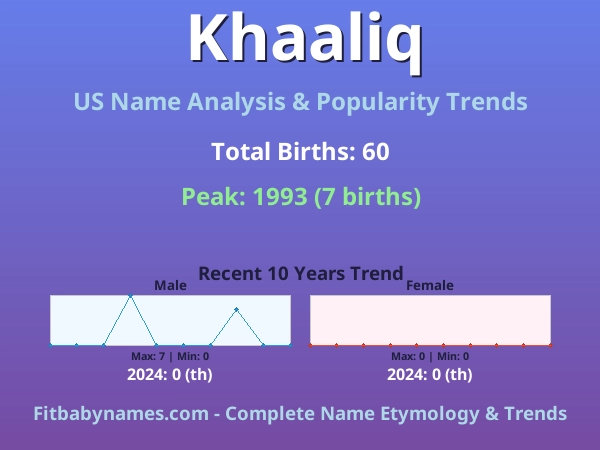 Khaaliq

US Name Analysis & Popularity Trends

Total Births: 60

Peak: 1993 (7 births)

Recent 10 Years Trend

Male

Max: 7 | Min: 0

2024: 0 (th)

Female

Max: 0 | Min: 0

2024: 0 (th)

Fitbabynames.com - Complete Name Etymology & Trends